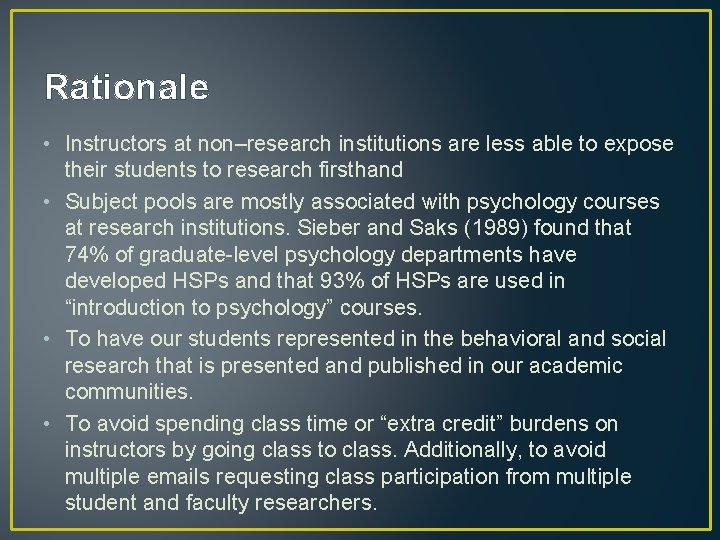 Rationale

• Instructors at non–research institutions are less able to expose their students to research firsthand

• Subject pools are mostly associated with psychology courses at research institutions. Sieber and Saks (1989) found that 74% of graduate-level psychology departments have developed HSPs and that 93% of HSPs are used in “introduction to psychology” courses.

• To have our students represented in the behavioral and social research that is presented and published in our academic communities.

• To avoid spending class time or “extra credit” burdens on instructors by going class to class. Additionally, to avoid multiple emails requesting class participation from multiple student and faculty researchers.